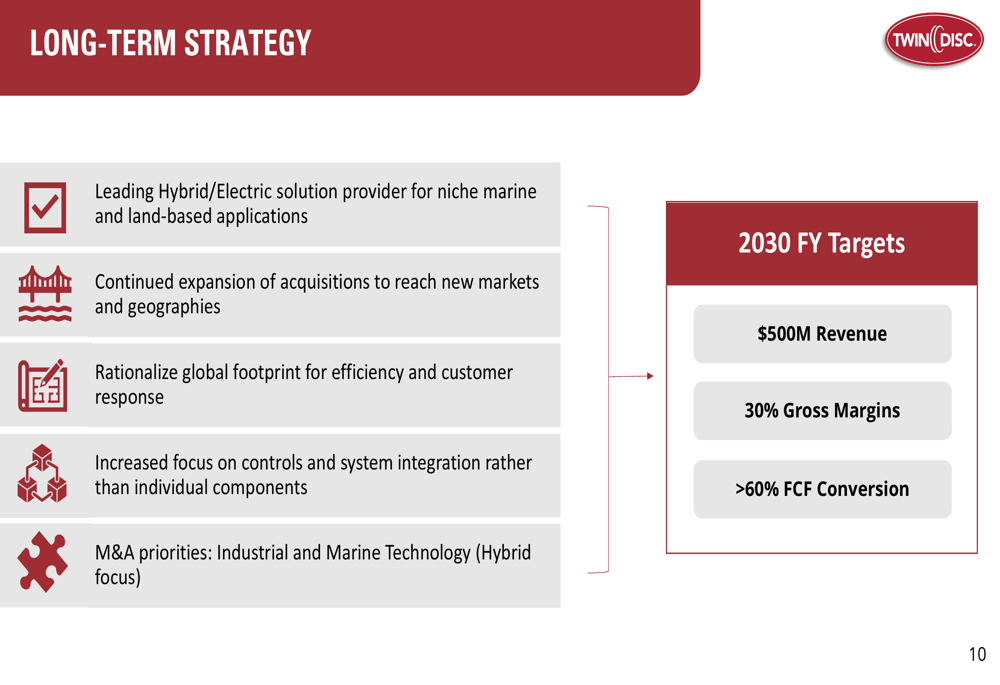 LONG-TERM STRATEGY

TWIN DISC

Leading Hybrid/Electric solution provider for niche marine and land-based applications

Continued expansion of acquisitions to reach new markets and geographies

Rationalize global footprint for efficiency and customer response

Increased focus on controls and system integration rather than individual components

M&A priorities: Industrial and Marine Technology (Hybrid focus)

2030 FY Targets

$500M Revenue

30% Gross Margins

>60% FCF Conversion

10